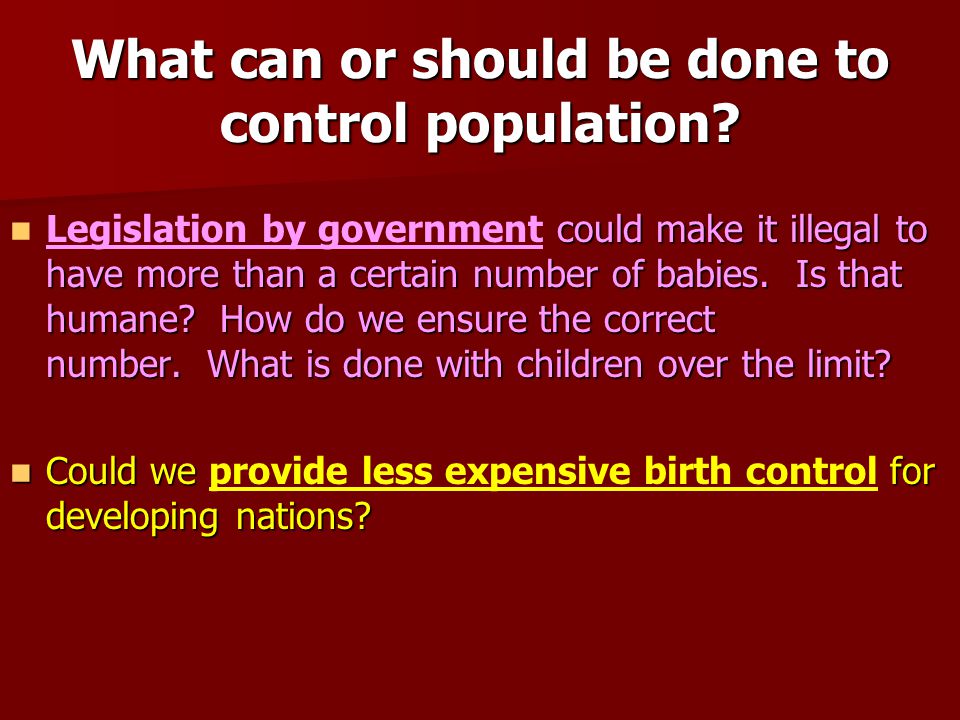 What can or should be done to control population?

Legislation by government could make it illegal to have more than a certain number of babies. Is that humane? How do we ensure the correct number. What is done with children over the limit?

Could we provide less expensive birth control for developing nations?